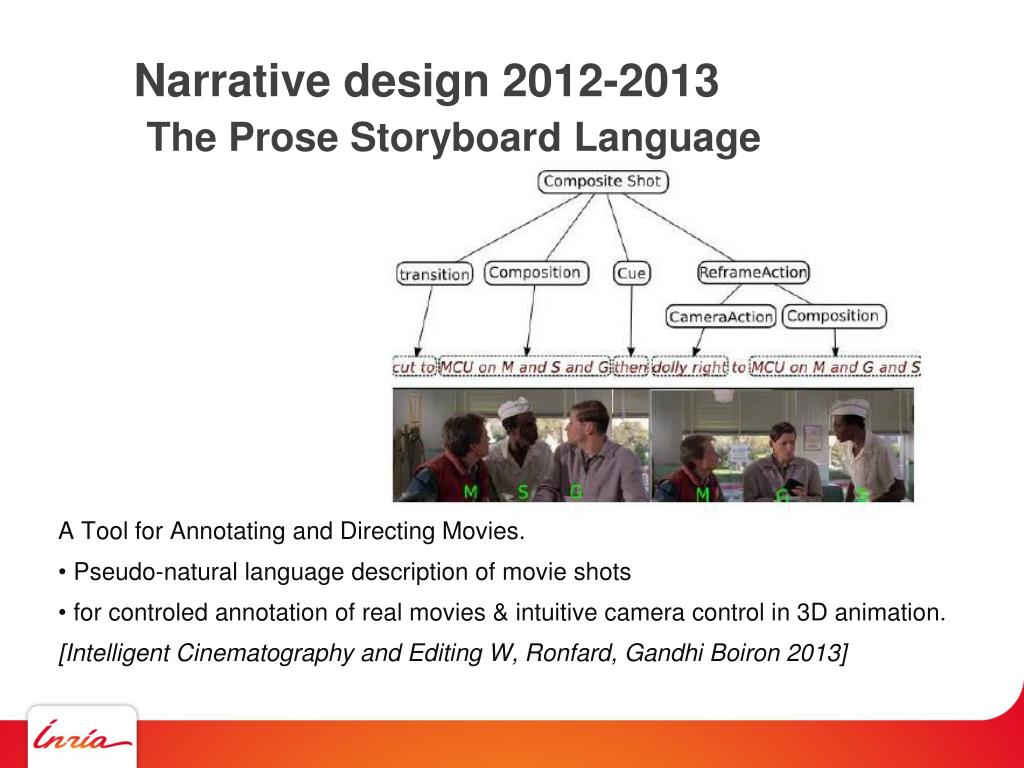 Narrative design 2012-2013
The Prose Storyboard Language

Composite Shot

transition Composition Cue ReframeAction

CameraAction Composition

cut to MCU on M and S and G then dolly right to MCU on M and G and S

M S G M G S

A Tool for Annotating and Directing Movies.

• Pseudo-natural language description of movie shots

• for controled annotation of real movies & intuitive camera control in 3D animation.

[Intelligent Cinematography and Editing W, Ronfard, Gandhi Boiron 2013]

Inria